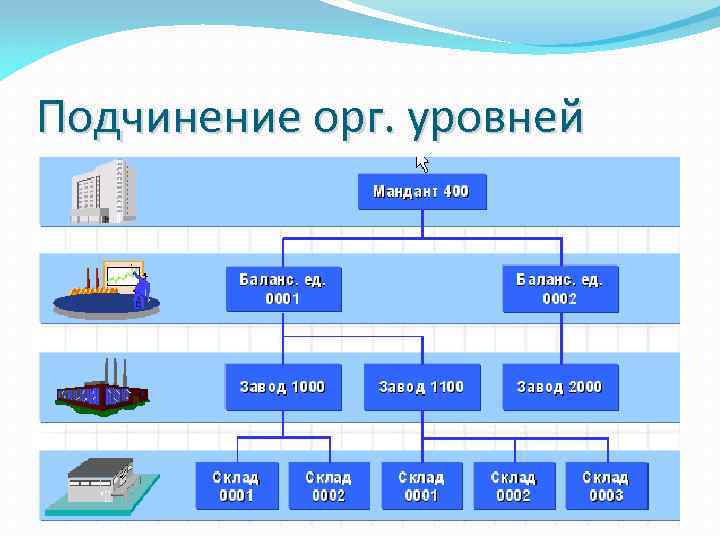 Подчинение орг. уровней

Мандант 400

Баланс. ед. 0001

Баланс. ед. 0002

Завод 1000

Завод 1100

Завод 2000

Склад 0001

Склад 0002

Склад 0001

Склад 0002

Склад 0003